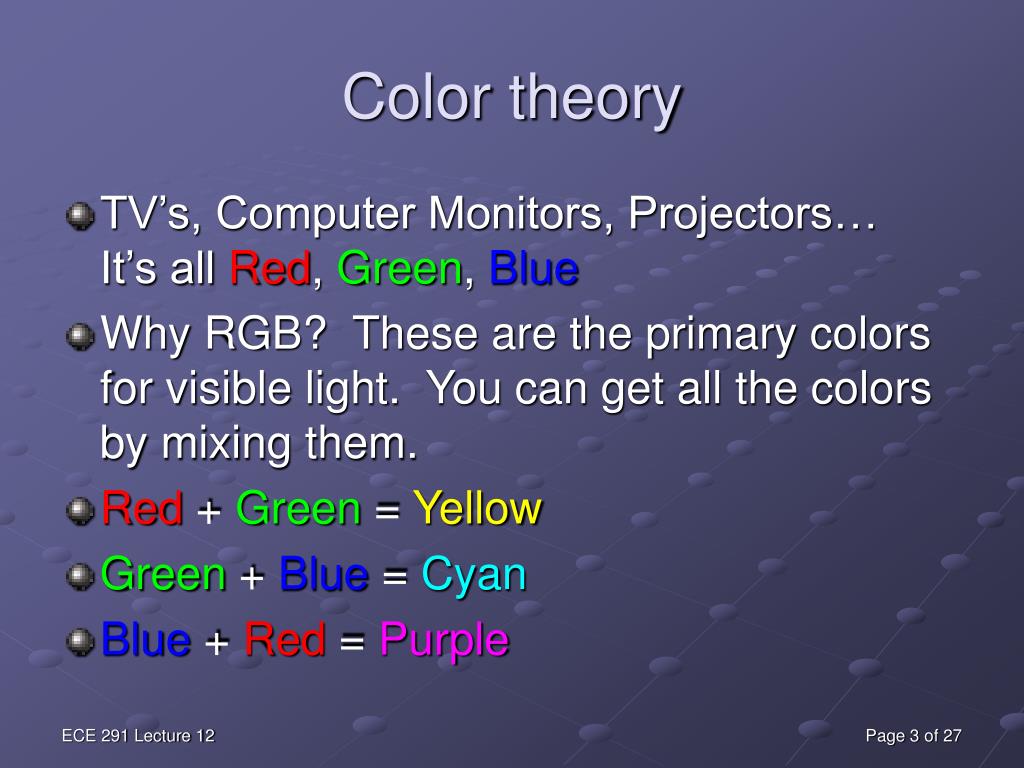 Color theory

TV’s, Computer Monitors, Projectors… It’s all Red, Green, Blue

Why RGB? These are the primary colors for visible light. You can get all the colors by mixing them.

Red + Green = Yellow

Green + Blue = Cyan

Blue + Red = Purple

ECE 291 Lecture 12

Page 3 of 27